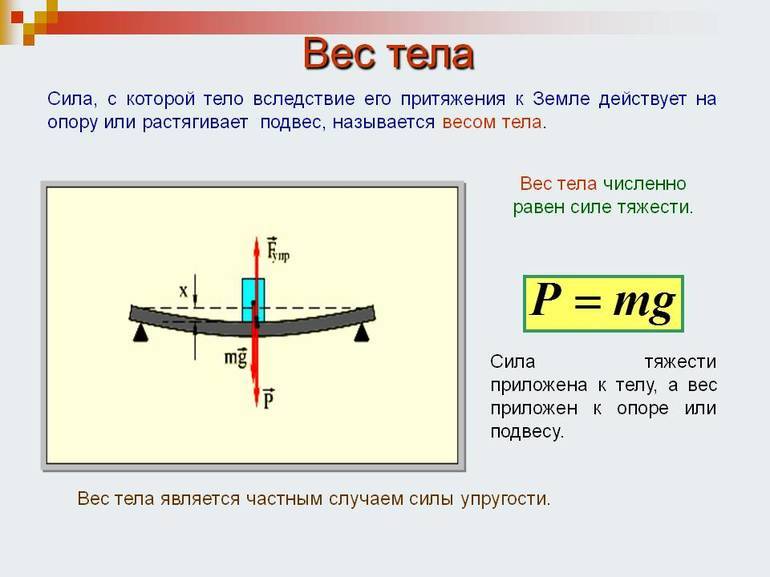 Вес тела

Сила, с которой тело вследствие его притяжения к Земле действует на опору или растягивает подвес, называется весом тела.

$\vec{F}_{упр}$

x

$m\vec{g}$

$\vec{P}$

Вес тела численно равен силе тяжести.

$P = mg$

Сила тяжести приложена к телу, а вес приложен к опоре или подвесу.

Вес тела является частным случаем силы упругости.